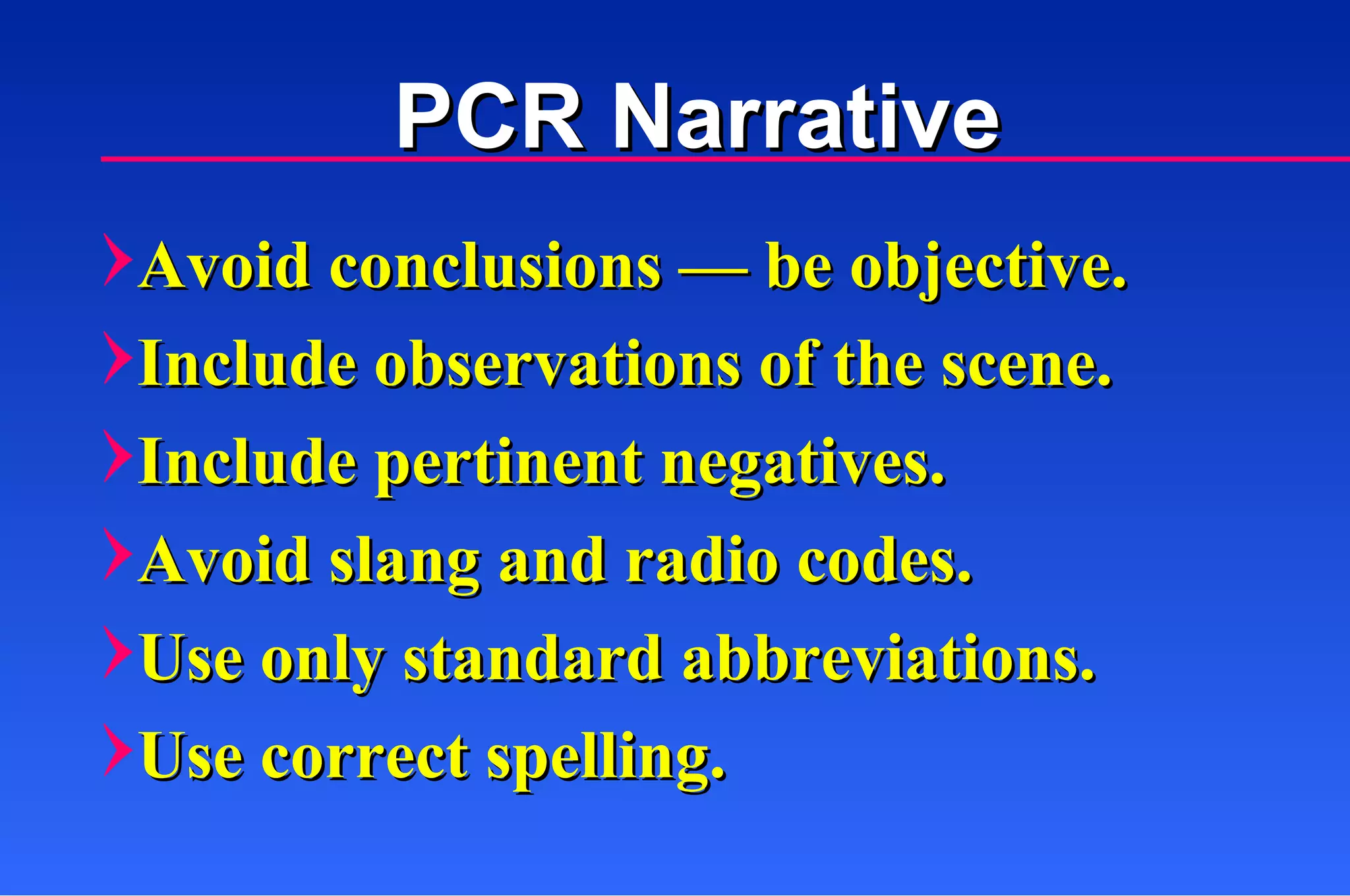 PCR Narrative

Avoid conclusions — be objective.
Include observations of the scene.
Include pertinent negatives.
Avoid slang and radio codes.
Use only standard abbreviations.
Use correct spelling.